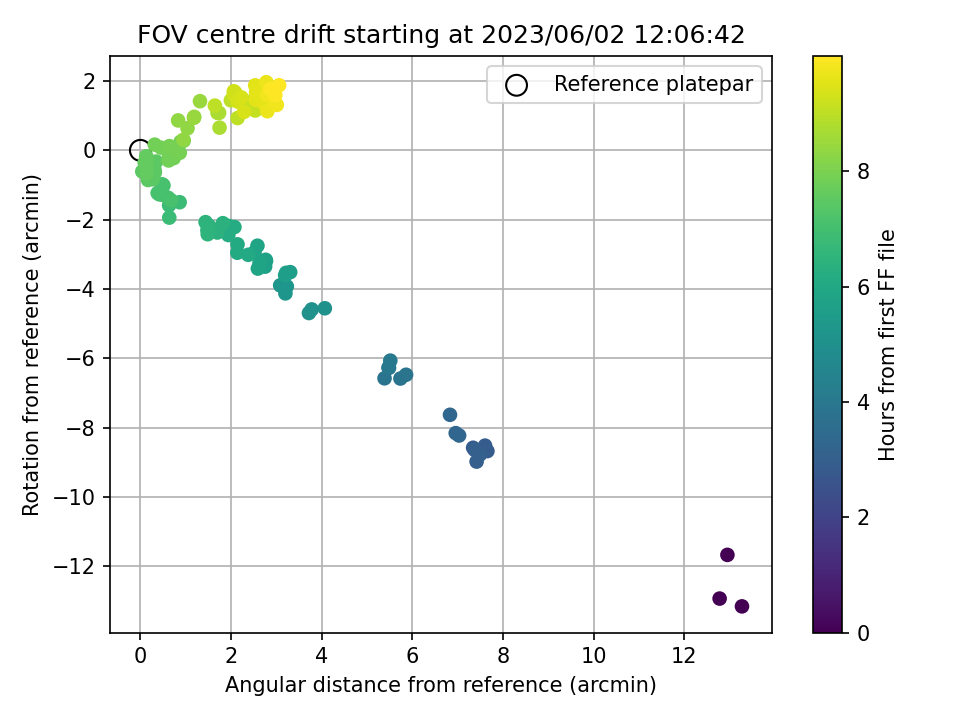 FOV centre drift starting at 2023/06/02 12:06:42

Reference platepar

Rotation from reference (arcmin)

2
0
−2
−4
−6
−8
−10
−12

0
2
4
6
8
10
12

Angular distance from reference (arcmin)

Hours from first FF file

8
6
4
2
0